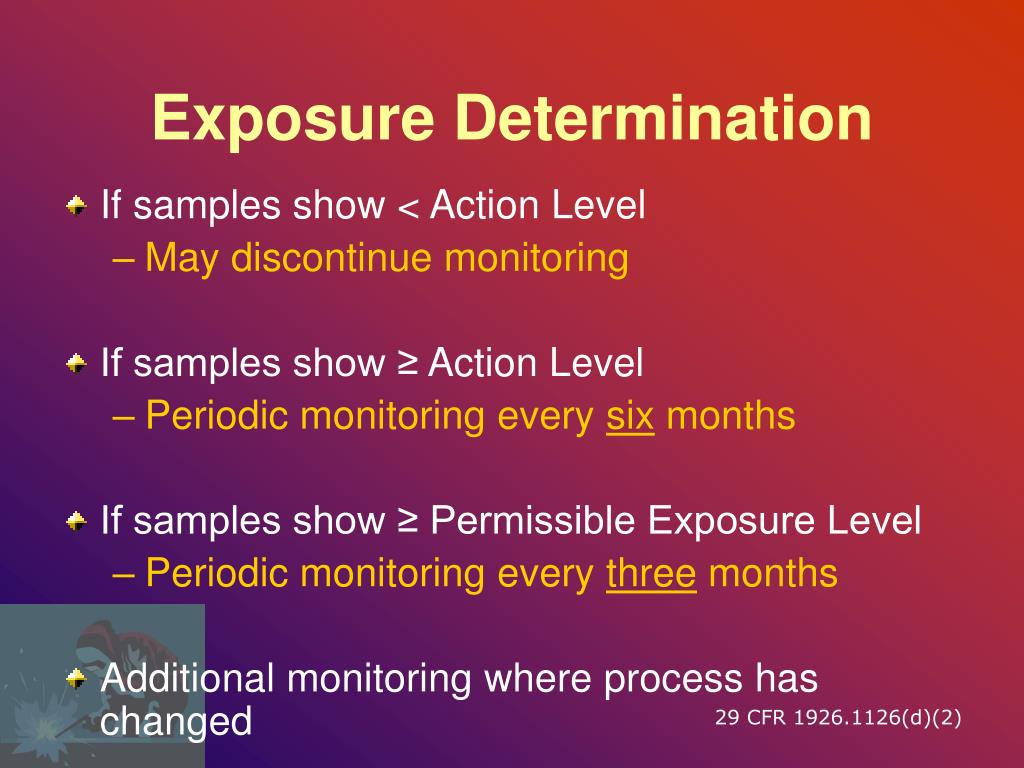 Exposure Determination

If samples show < Action Level
– May discontinue monitoring

If samples show ≥ Action Level
– Periodic monitoring every six months

If samples show ≥ Permissible Exposure Level
– Periodic monitoring every three months

Additional monitoring where process has changed

29 CFR 1926.1126(d)(2)